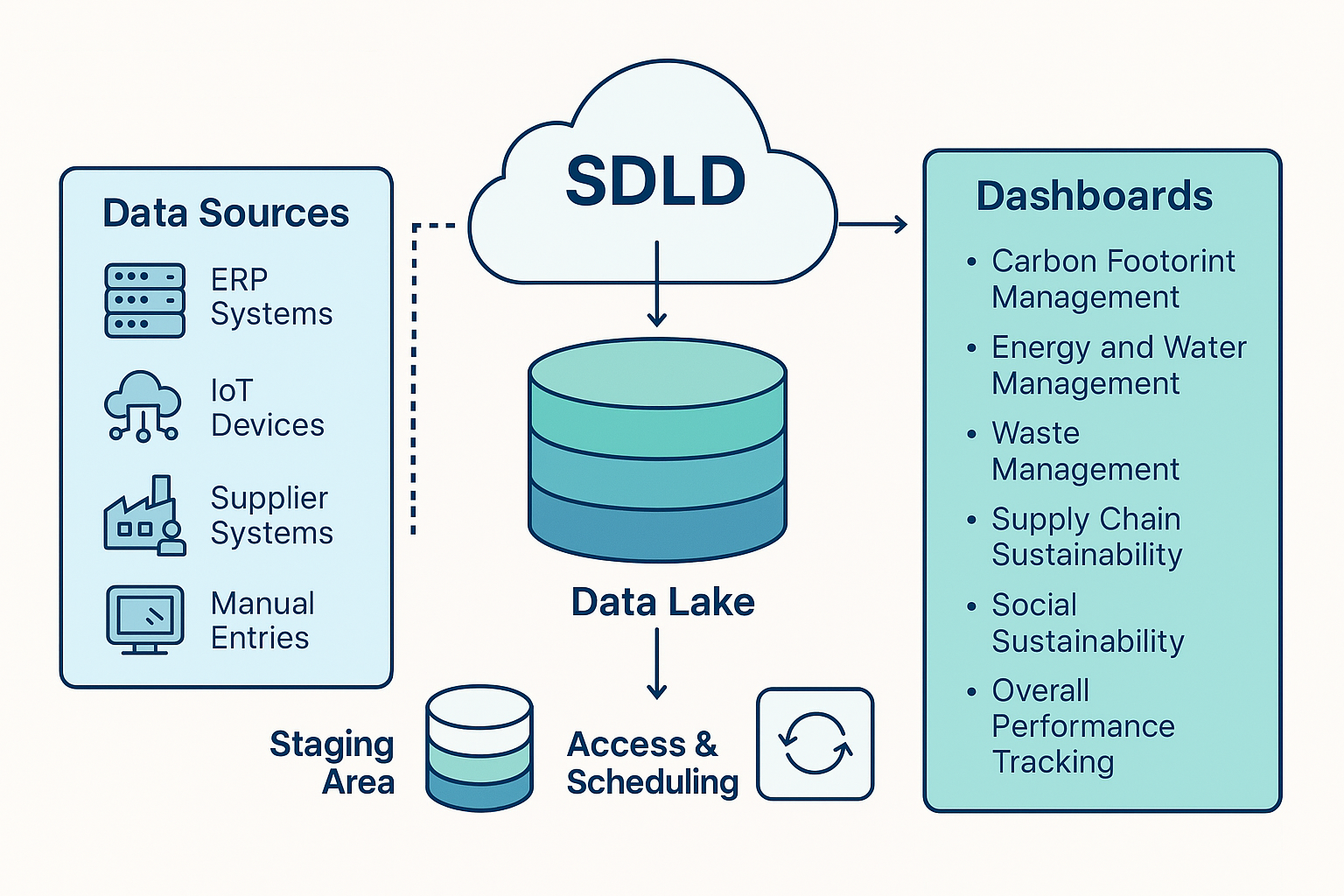 Data Sources

ERP Systems

IoT Devices

Supplier Systems

Manual Entries

SDLD

Data Lake

Staging Area

Access & Scheduling

Dashboards

• Carbon Footorint Management
• Energy and Water Management
• Waste Management
• Supply Chain Sustainability
• Social Sustainability
• Overall Performance Tracking